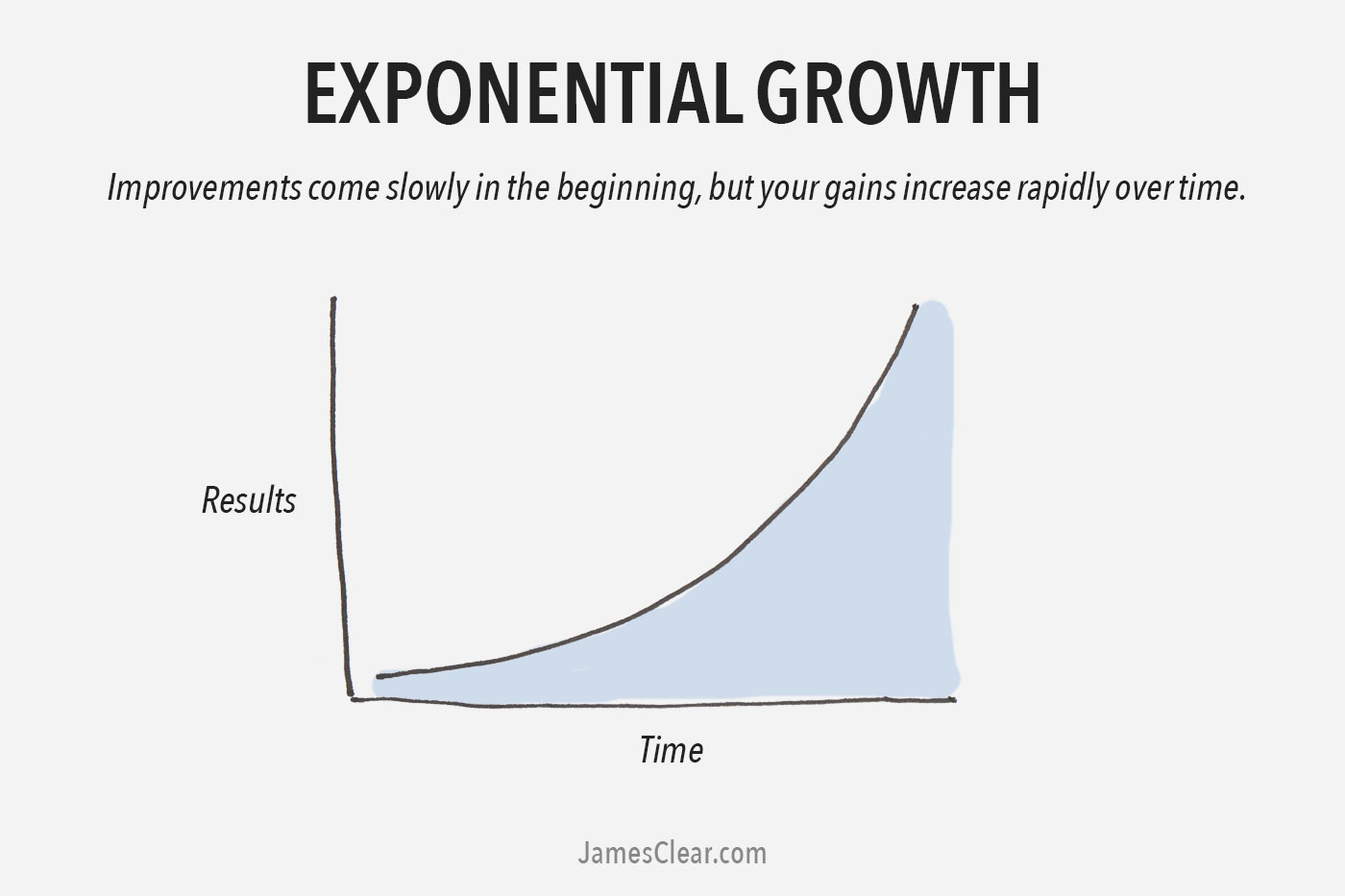 EXPONENTIAL GROWTH

Improvements come slowly in the beginning, but your gains increase rapidly over time.

Results

Time

JamesClear.com